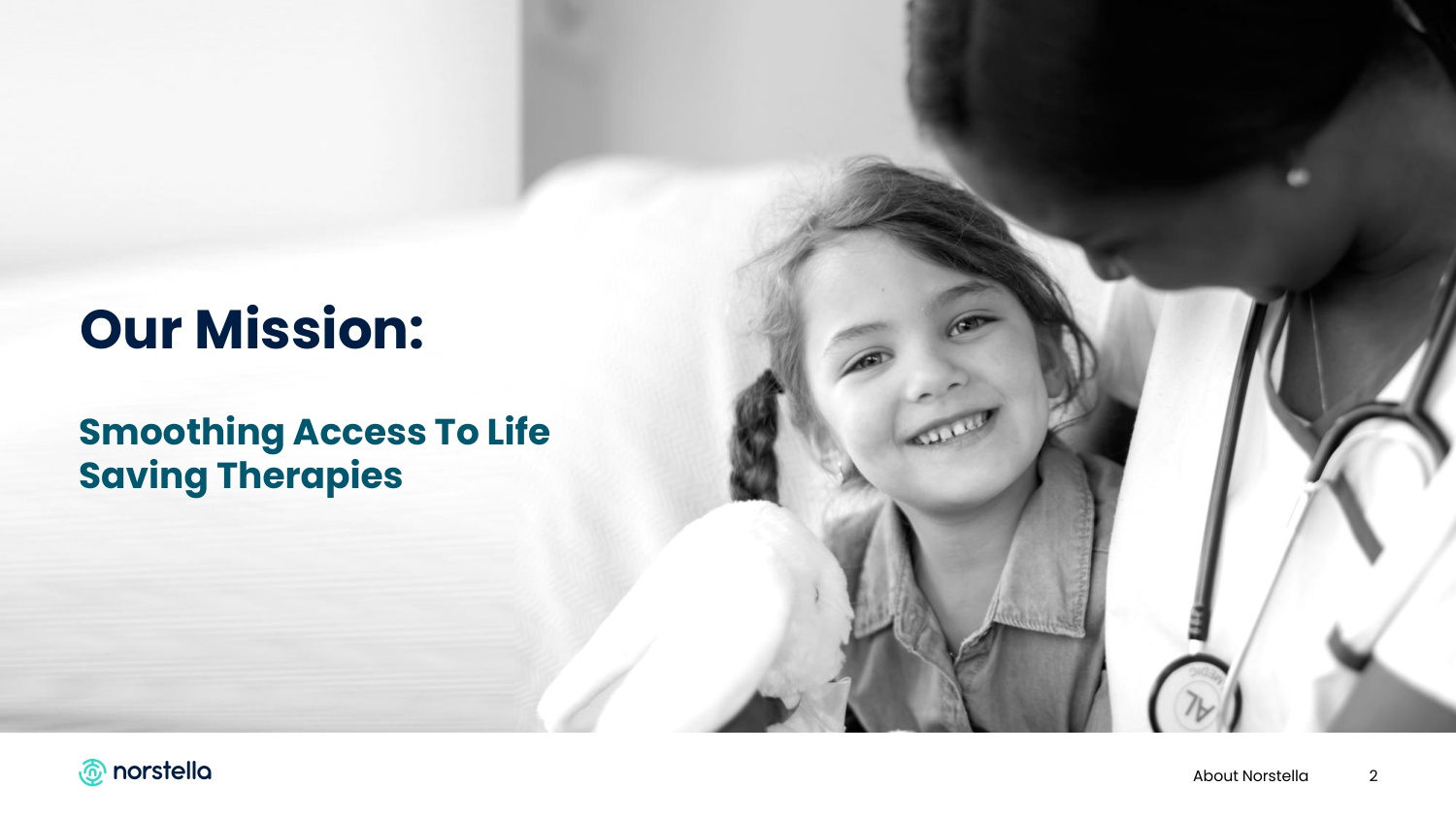 Our Mission:

Smoothing Access To Life Saving Therapies

norstella

About Norstella

2